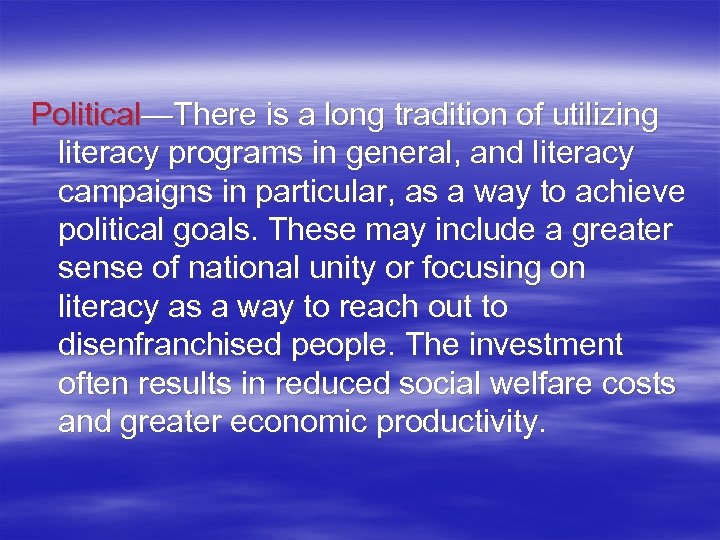 Political—There is a long tradition of utilizing literacy programs in general, and literacy campaigns in particular, as a way to achieve political goals. These may include a greater sense of national unity or focusing on literacy as a way to reach out to disenfranchised people. The investment often results in reduced social welfare costs and greater economic productivity.